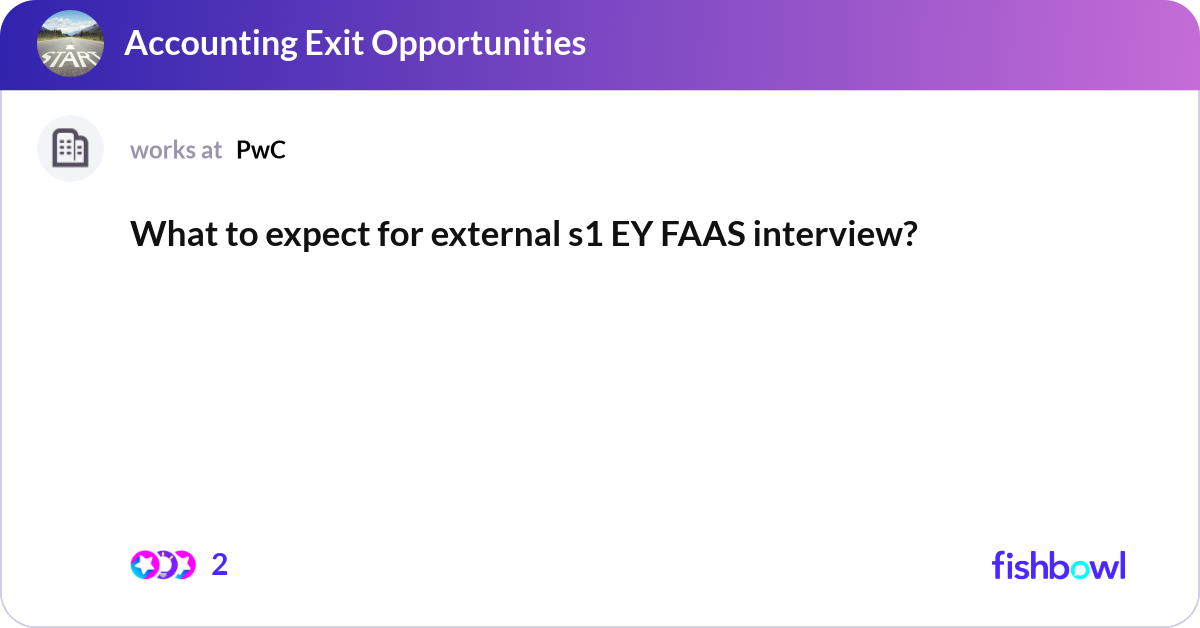 START

Accounting Exit Opportunities

works at PwC

What to expect for external s1 EY FAAS interview?

2

fishbowl